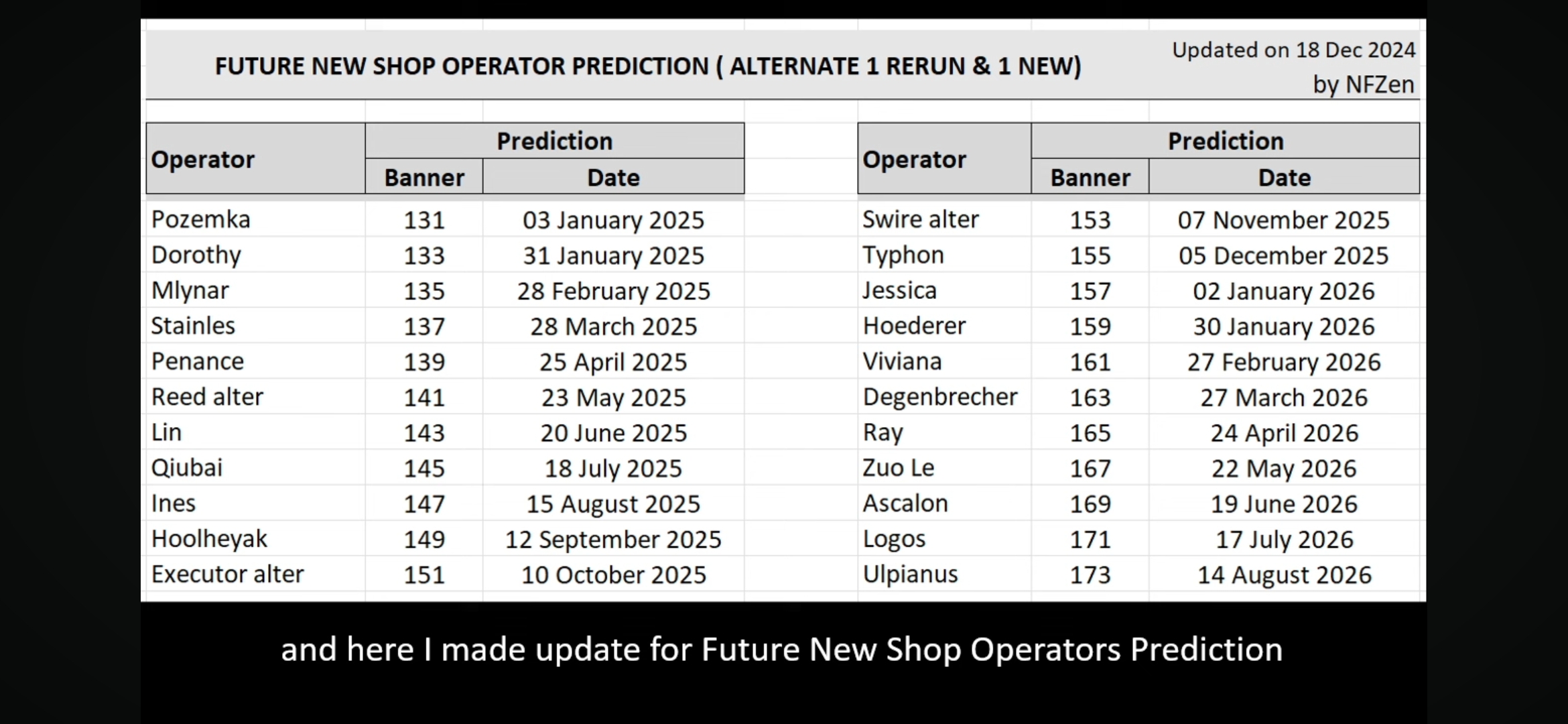 FUTURE NEW SHOP OPERATOR PREDICTION ( ALTERNATE 1 RERUN & 1 NEW)

Updated on 18 Dec 2024
by NFZen

| Operator | Prediction Banner | Prediction Date |
|---|---|---|
| Pozemka | 131 | 03 January 2025 |
| Dorothy | 133 | 31 January 2025 |
| Mlynar | 135 | 28 February 2025 |
| Stainles | 137 | 28 March 2025 |
| Penance | 139 | 25 April 2025 |
| Reed alter | 141 | 23 May 2025 |
| Lin | 143 | 20 June 2025 |
| Qiubai | 145 | 18 July 2025 |
| Ines | 147 | 15 August 2025 |
| Hoolheyak | 149 | 12 September 2025 |
| Executor alter | 151 | 10 October 2025 |

| Operator | Prediction Banner | Prediction Date |
|---|---|---|
| Swire alter | 153 | 07 November 2025 |
| Typhon | 155 | 05 December 2025 |
| Jessica | 157 | 02 January 2026 |
| Hoederer | 159 | 30 January 2026 |
| Viviana | 161 | 27 February 2026 |
| Degenbrecher | 163 | 27 March 2026 |
| Ray | 165 | 24 April 2026 |
| Zuo Le | 167 | 22 May 2026 |
| Ascalon | 169 | 19 June 2026 |
| Logos | 171 | 17 July 2026 |
| Ulpianus | 173 | 14 August 2026 |

and here I made update for Future New Shop Operators Prediction